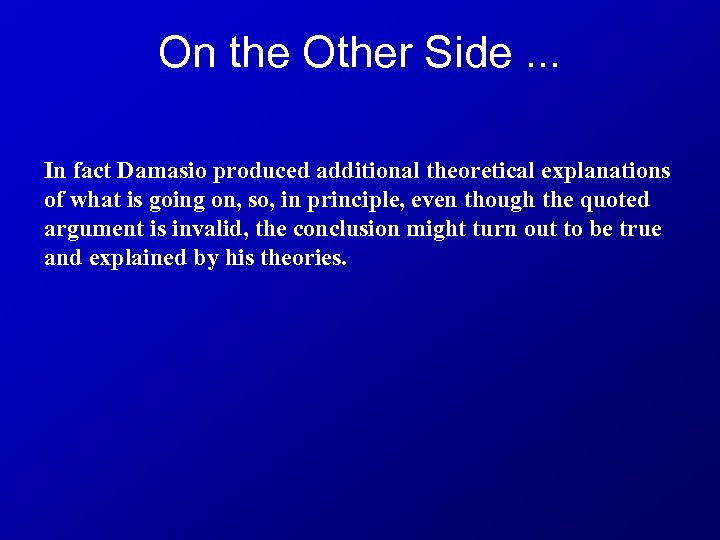 On the Other Side ...

In fact Damasio produced additional theoretical explanations of what is going on, so, in principle, even though the quoted argument is invalid, the conclusion might turn out to be true and explained by his theories.